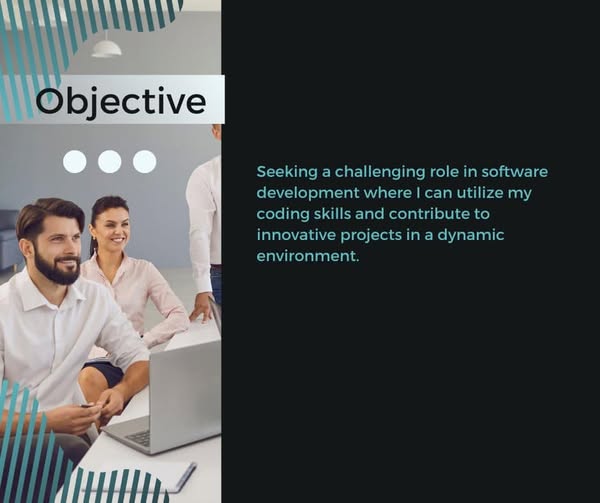 Objective

Seeking a challenging role in software development where I can utilize my coding skills and contribute to innovative projects in a dynamic environment.